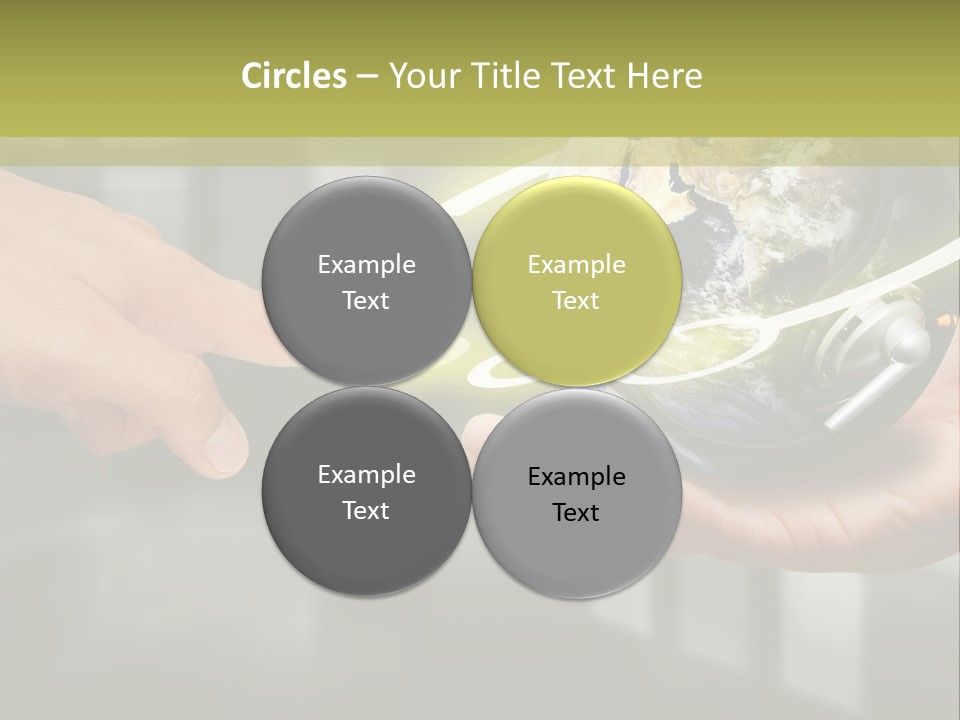 Circles – Your Title Text Here

Example Text

Example Text

Example Text

Example Text